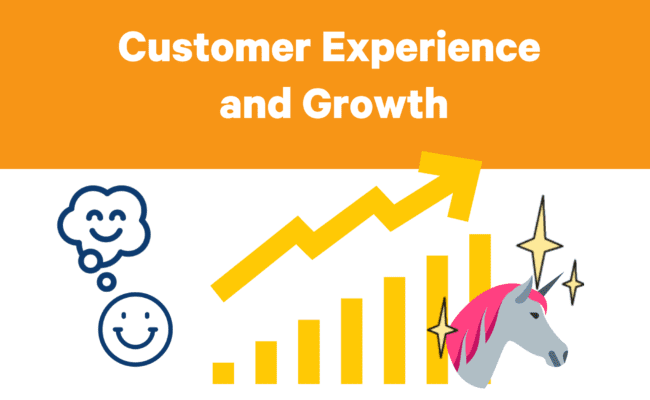 Customer Experience and Growth